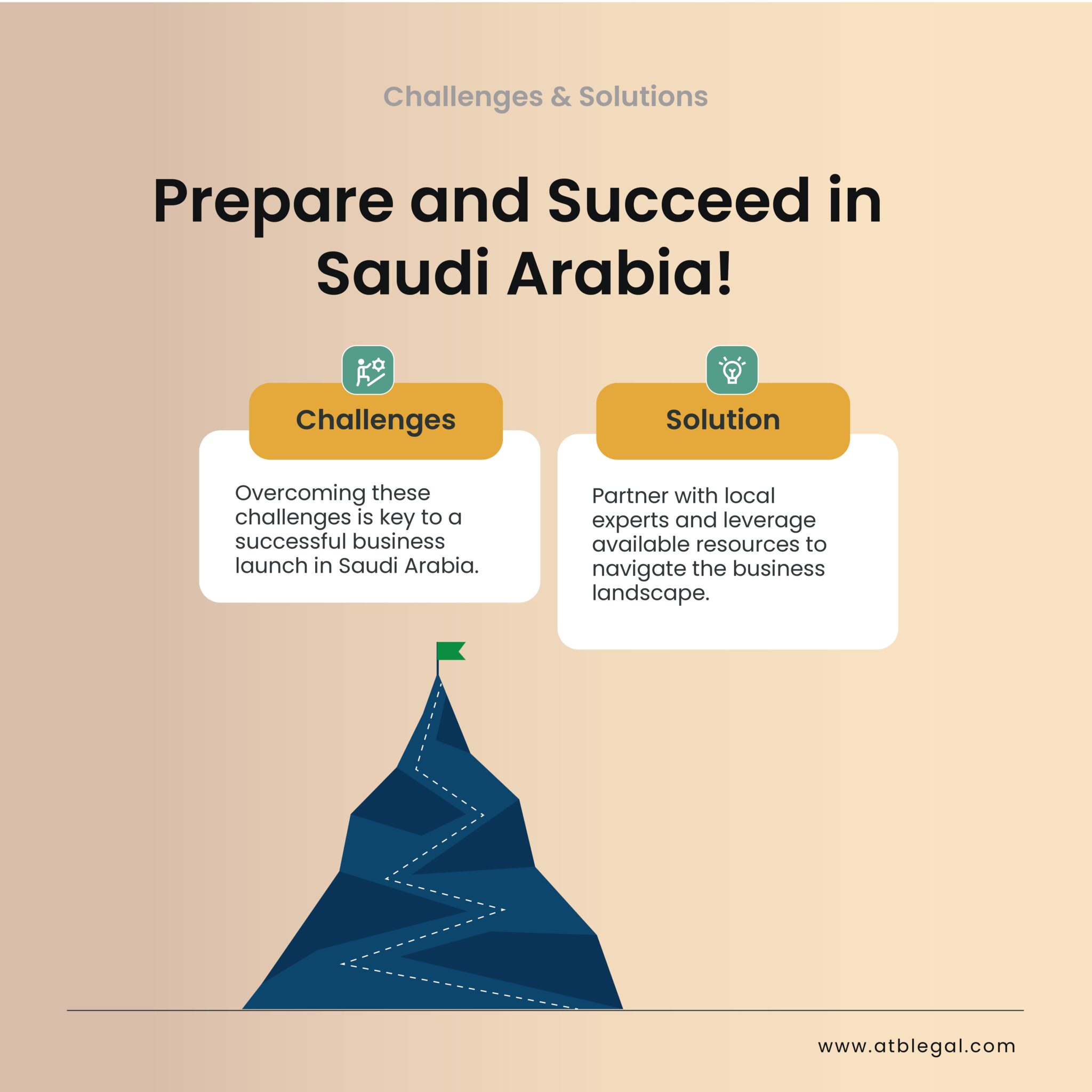 Challenges & Solutions

Prepare and Succeed in Saudi Arabia!

Challenges

Overcoming these challenges is key to a successful business launch in Saudi Arabia.

Solution

Partner with local experts and leverage available resources to navigate the business landscape.

www.atblegal.com